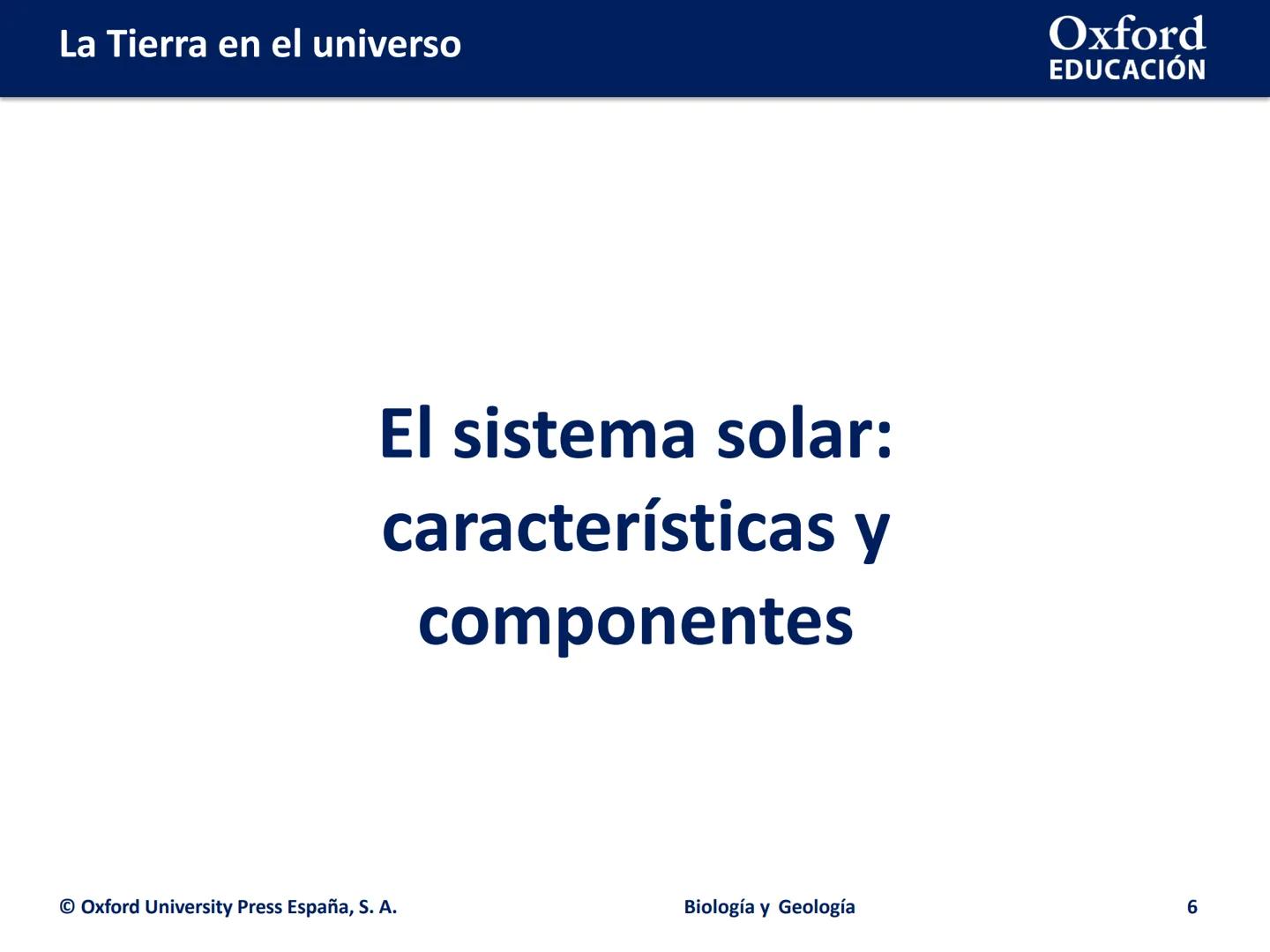 La Tierra en el universo

Oxford
EDUCACIÓN

El sistema solar: características y componentes

© Oxford University Press España, S. A.

Biología y Geología

6